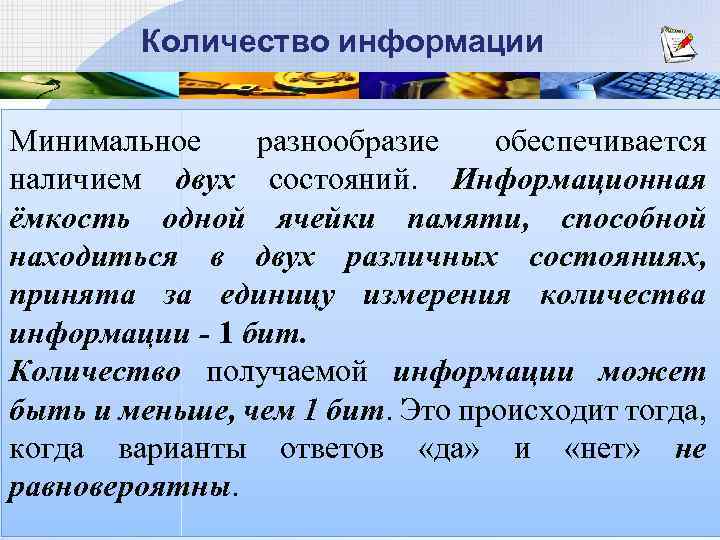 Количество информации

Минимальное разнообразие обеспечивается наличием двух состояний. Информационная ёмкость одной ячейки памяти, способной находиться в двух различных состояниях, принята за единицу измерения количества информации - 1 бит.

Количество получаемой информации может быть и меньше, чем 1 бит. Это происходит тогда, когда варианты ответов «да» и «нет» не равновероятны.